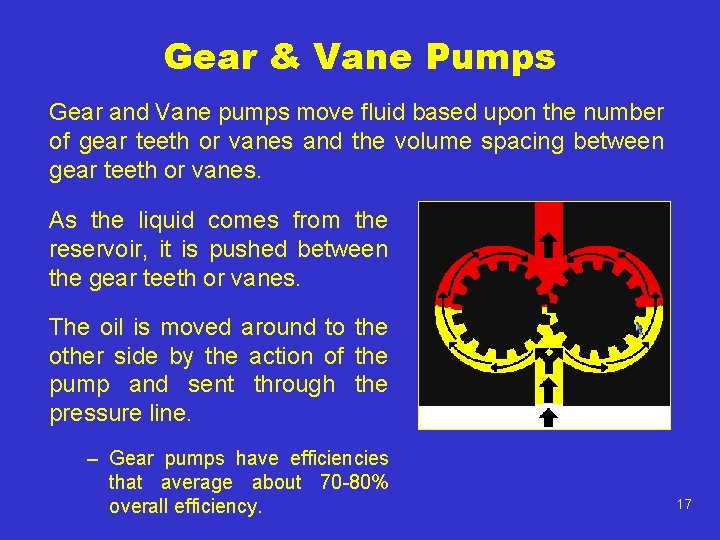 Gear & Vane Pumps

Gear and Vane pumps move fluid based upon the number of gear teeth or vanes and the volume spacing between gear teeth or vanes.

As the liquid comes from the reservoir, it is pushed between the gear teeth or vanes.

The oil is moved around to the other side by the action of the pump and sent through the pressure line.

– Gear pumps have efficiencies that average about 70-80% overall efficiency.

17